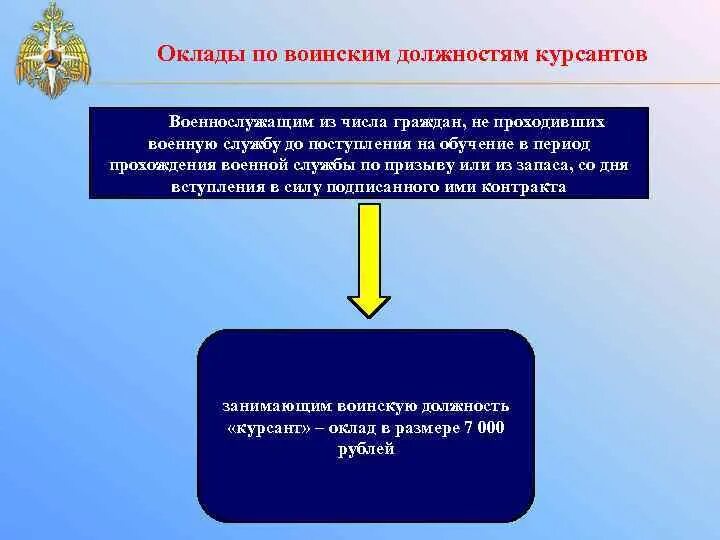 Оклады по воинским должностям курсантов

Военнослужащим из числа граждан, не проходивших военную службу до поступления на обучение в период прохождения военной службы по призыву или из запаса, со дня вступления в силу подписанного ими контракта

занимающим воинскую должность «курсант» – оклад в размере 7 000 рублей